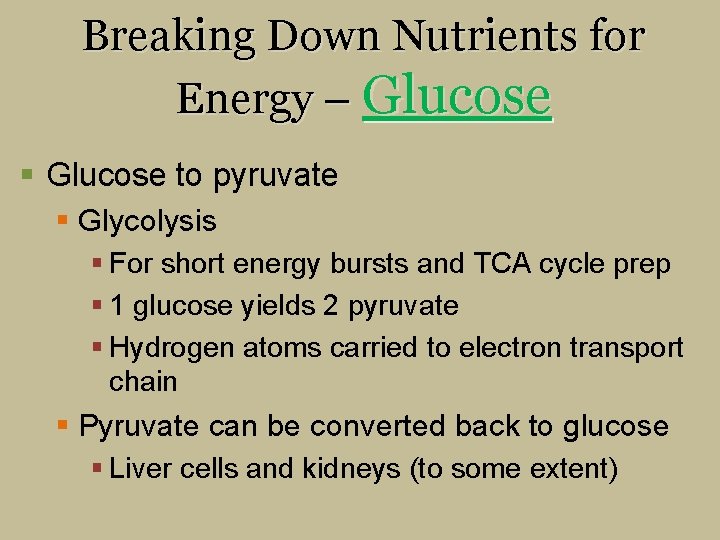 Breaking Down Nutrients for Energy – Glucose

Glucose to pyruvate
Glycolysis
For short energy bursts and TCA cycle prep
1 glucose yields 2 pyruvate
Hydrogen atoms carried to electron transport chain
Pyruvate can be converted back to glucose
Liver cells and kidneys (to some extent)